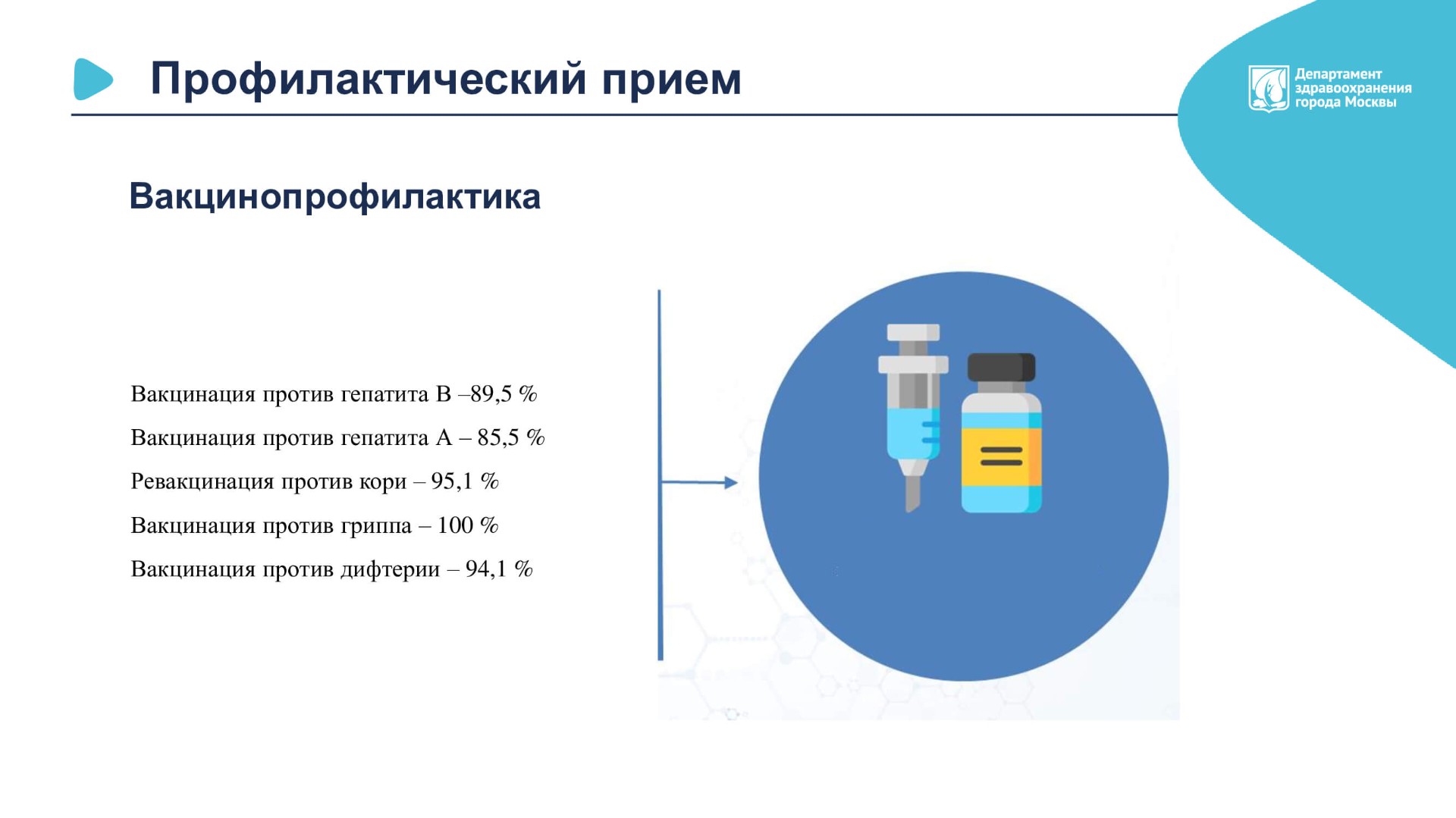 Профилактический прием

Департамент здравоохранения города Москвы

Вакцинопрофилактика

Вакцинация против гепатита В –89,5 %

Вакцинация против гепатита А – 85,5 %

Ревакцинация против кори – 95,1 %

Вакцинация против гриппа – 100 %

Вакцинация против дифтерии – 94,1 %